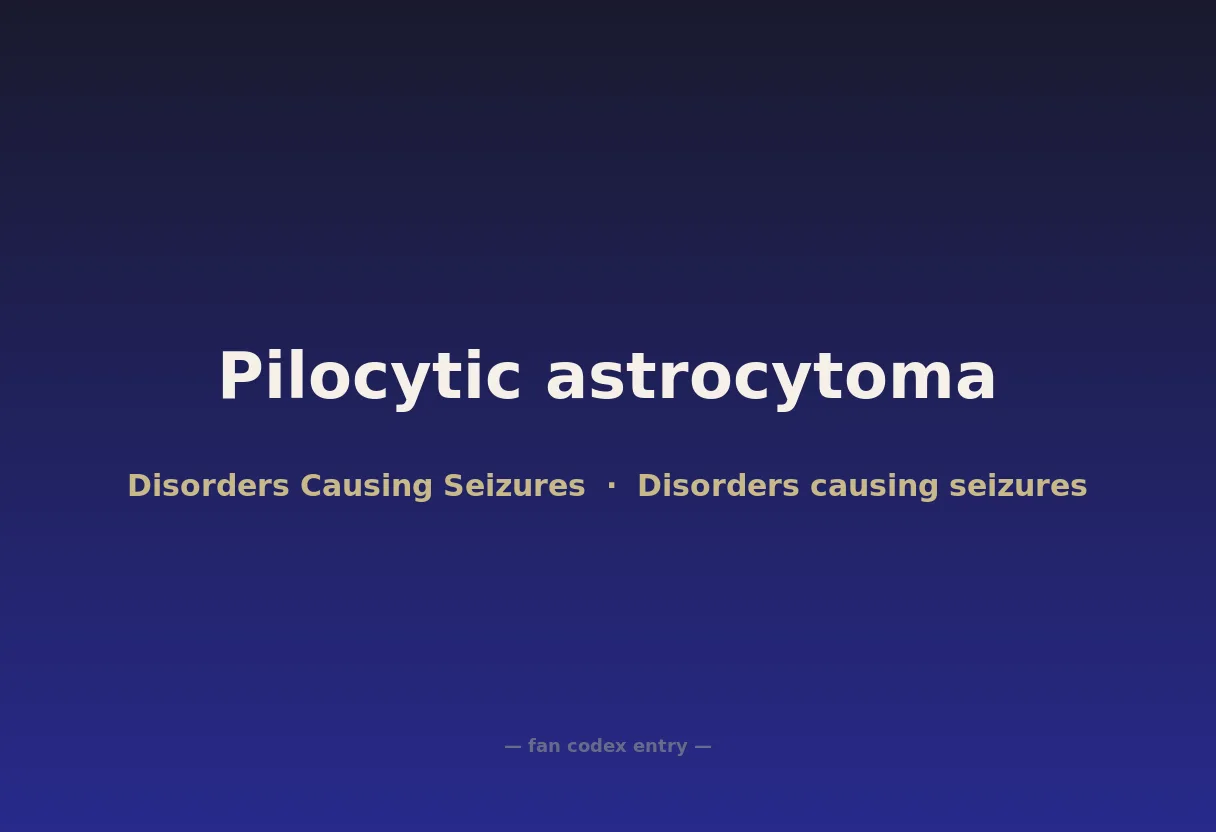 Pilocytic astrocytoma

Disorders Causing Seizures · Disorders causing seizures

— fan codex entry —